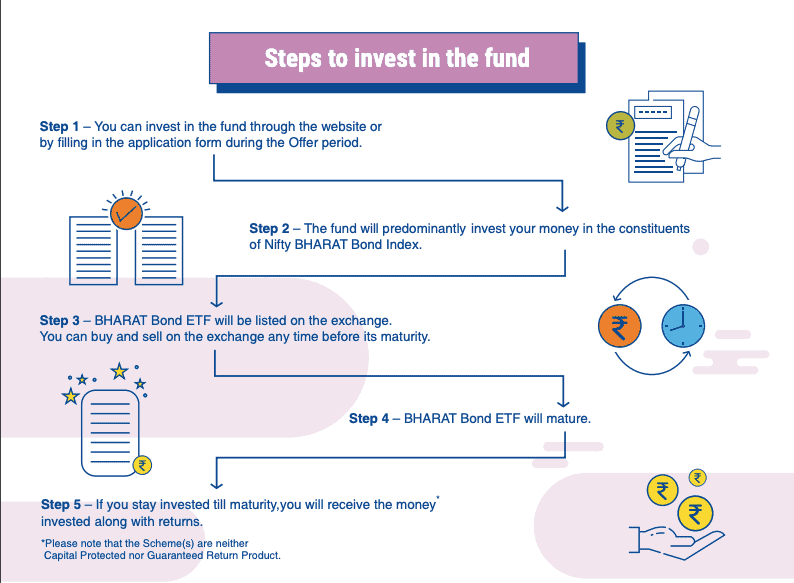 Steps to invest in the fund

Step 1 – You can invest in the fund through the website or by filling in the application form during the Offer period.

₹

Step 2 – The fund will predominantly invest your money in the constituents of Nifty BHARAT Bond Index.

Step 3 – BHARAT Bond ETF will be listed on the exchange. You can buy and sell on the exchange any time before its maturity.

₹

Step 4 – BHARAT Bond ETF will mature.

₹

Step 5 – If you stay invested till maturity,you will receive the money* invested along with returns.

*Please note that the Scheme(s) are neither Capital Protected nor Guaranteed Return Product.

₹ ₹ ₹